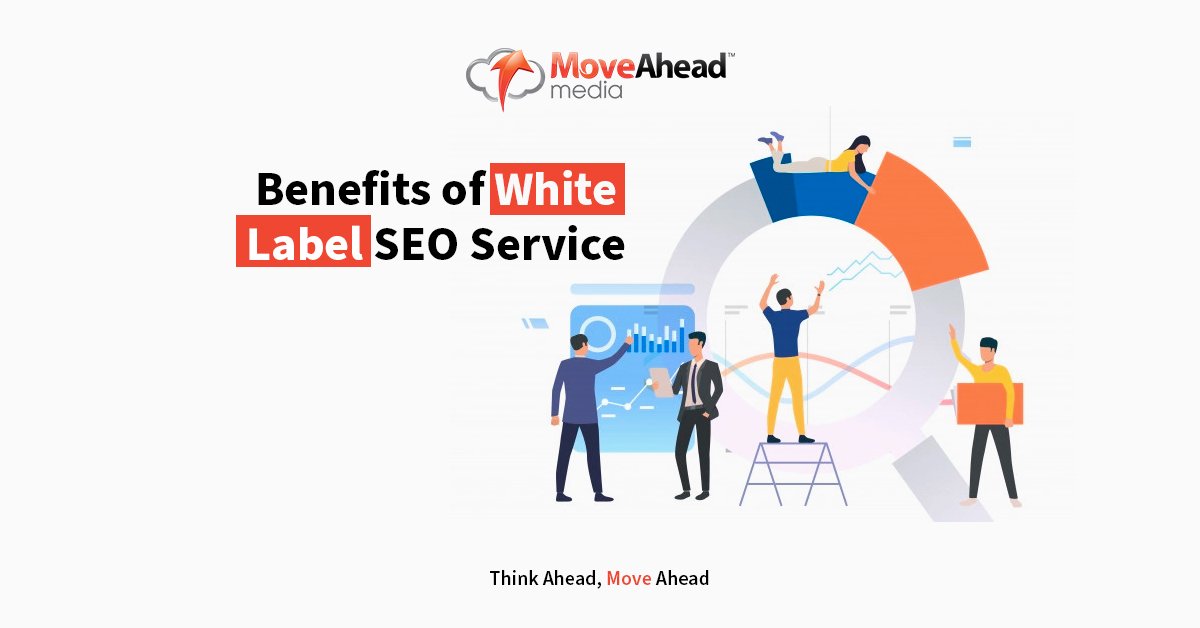 MoveAhead™
media

Benefits of White Label SEO Service

Think Ahead, Move Ahead